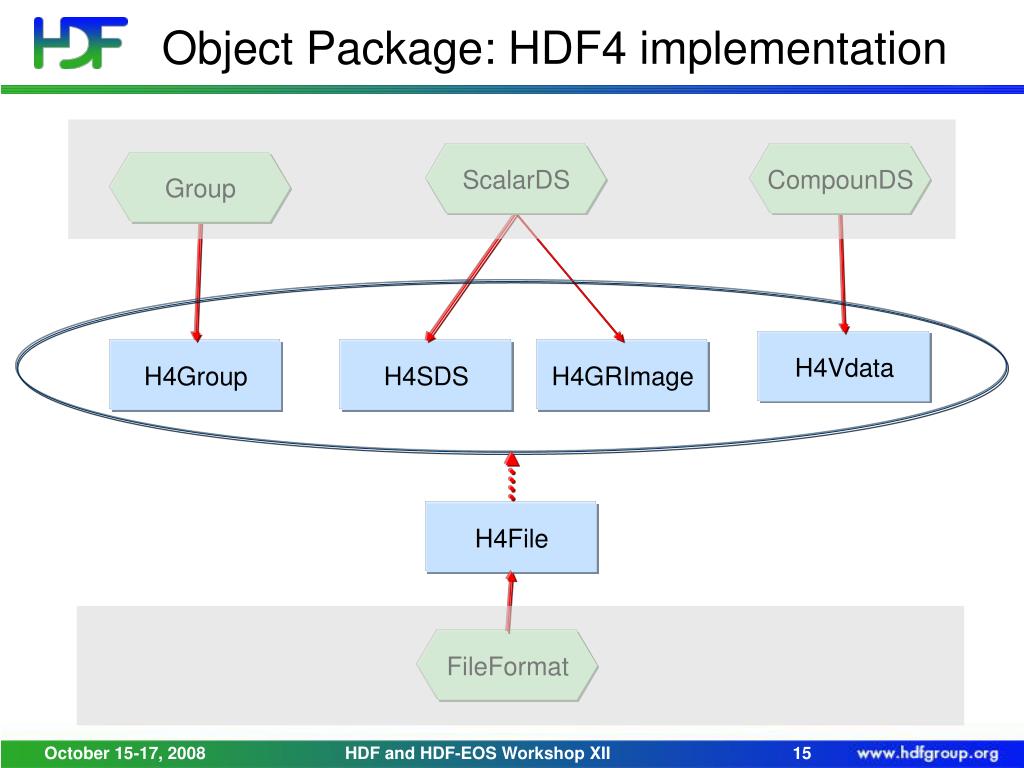 HDF Object Package: HDF4 implementation

Group

ScalarDS

CompounDS

H4Group

H4SDS

H4GRImage

H4Vdata

H4File

FileFormat

October 15-17, 2008 HDF and HDF-EOS Workshop XII 15 www.hdfgroup.org